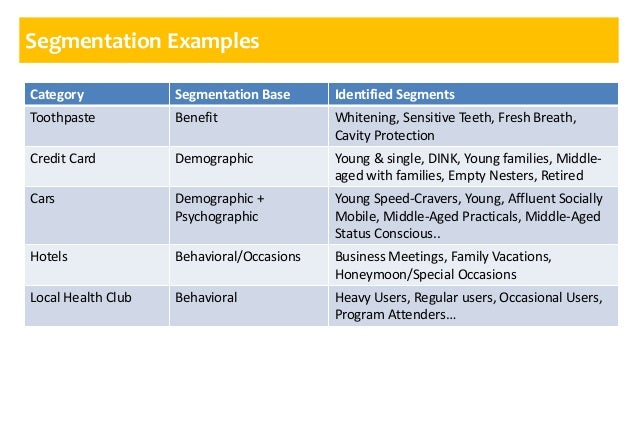 Segmentation Examples

| Category | Segmentation Base | Identified Segments |
|---|---|---|
| Toothpaste | Benefit | Whitening, Sensitive Teeth, Fresh Breath, Cavity Protection |
| Credit Card | Demographic | Young & single, DINK, Young families, Middle-aged with families, Empty Nesters, Retired |
| Cars | Demographic + Psychographic | Young Speed-Cravers, Young, Affluent Socially Mobile, Middle-Aged Practicals, Middle-Aged Status Conscious.. |
| Hotels | Behavioral/Occasions | Business Meetings, Family Vacations, Honeymoon/Special Occasions |
| Local Health Club | Behavioral | Heavy Users, Regular users, Occasional Users, Program Attenders… |